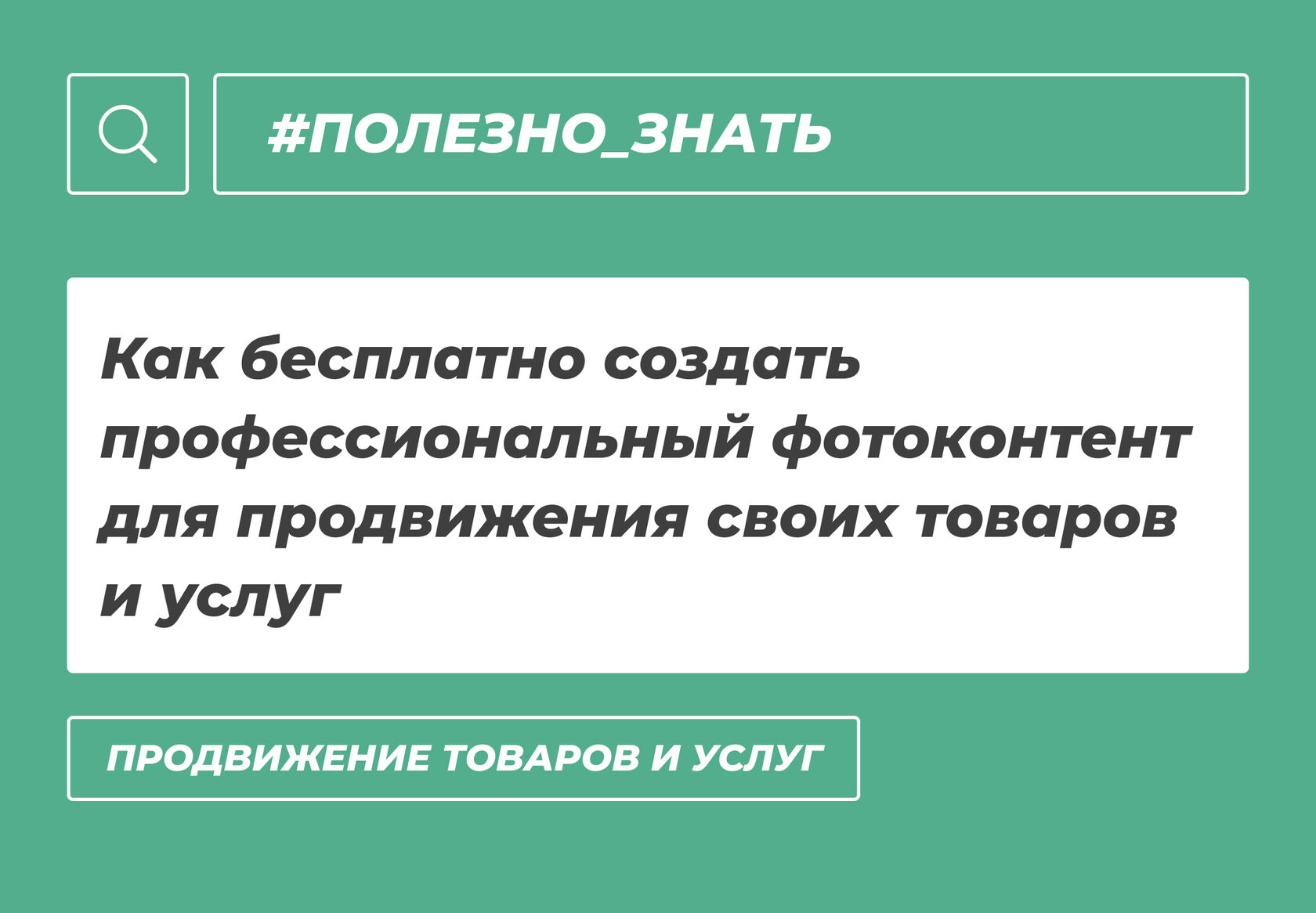 #ПОЛЕЗНО_ЗНАТЬ

Как бесплатно создать профессиональный фотоконтент для продвижения своих товаров и услуг

ПРОДВИЖЕНИЕ ТОВАРОВ И УСЛУГ